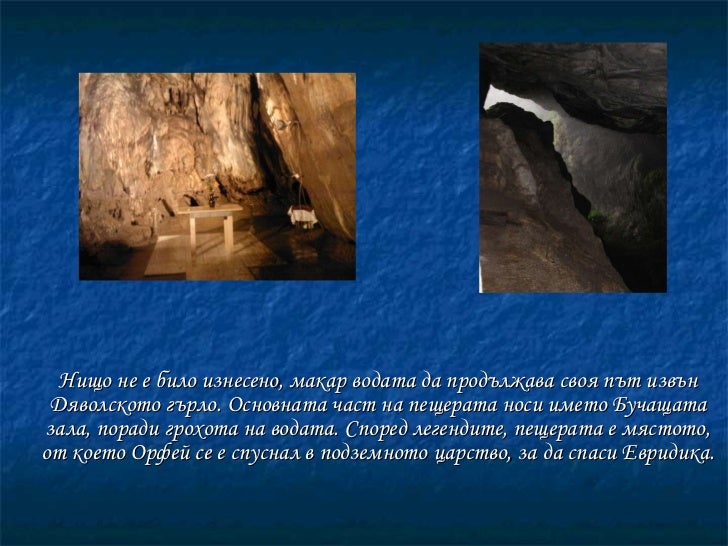 Нищо не е било изнесено, макар водата да продължава своя път извън Дяволското гърло. Основната част на пещерата носи името Бучащата зала, поради грохота на водата. Според легендите, пещерата е мястото, от което Орфей се е спуснал в подземното царство, за да спаси Евридика.